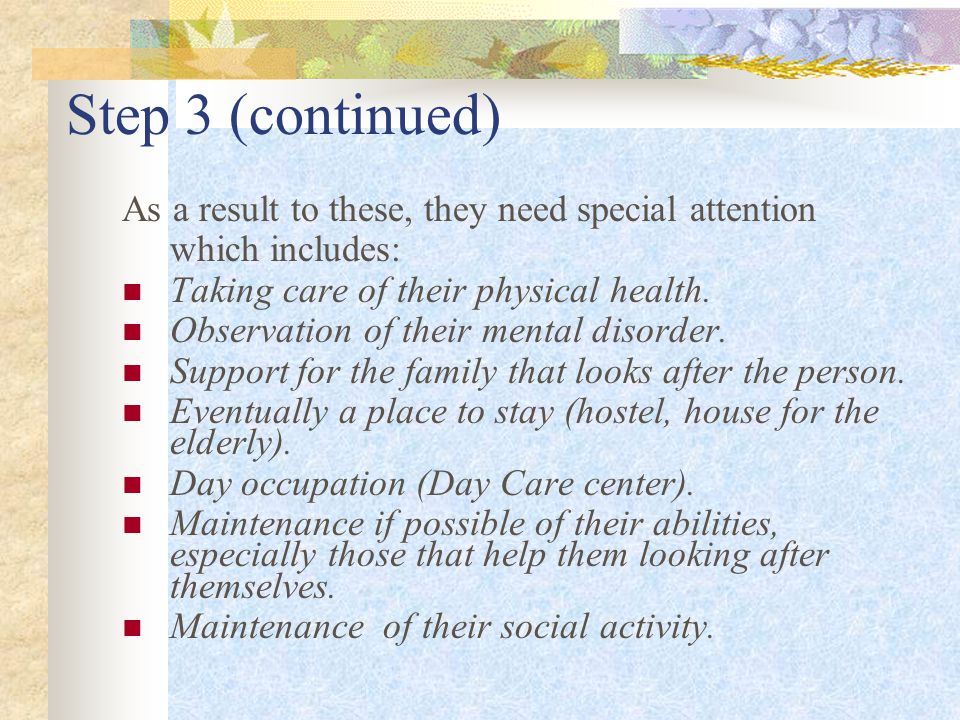 Step 3 (continued)

As a result to these, they need special attention which includes:

- Taking care of their physical health.
- Observation of their mental disorder.
- Support for the family that looks after the person.
- Eventually a place to stay (hostel, house for the elderly).
- Day occupation (Day Care center).
- Maintenance if possible of their abilities, especially those that help them looking after themselves.
- Maintenance of their social activity.